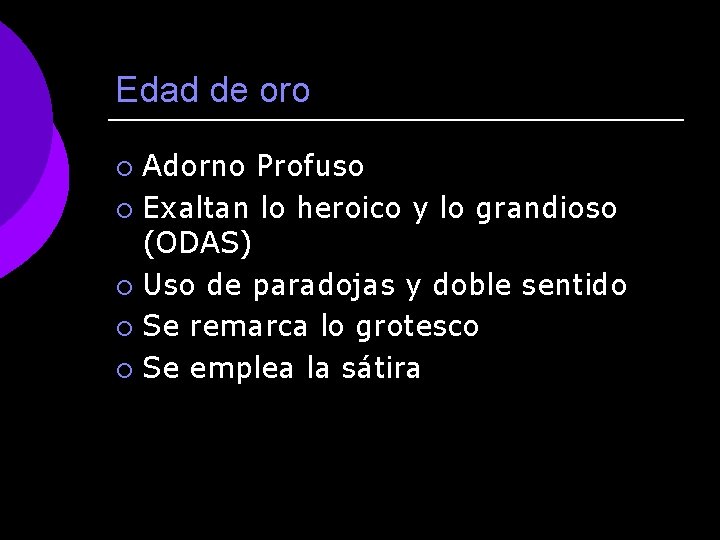 Edad de oro

- Adorno Profuso
- Exaltan lo heroico y lo grandioso (ODAS)
- Uso de paradojas y doble sentido
- Se remarca lo grotesco
- Se emplea la sátira